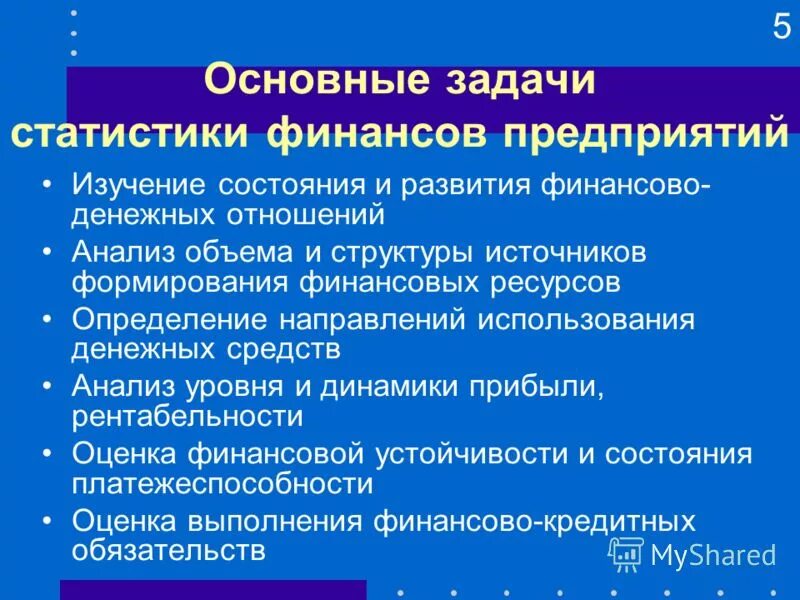 5

Основные задачи статистики финансов предприятий

• Изучение состояния и развития финансово-денежных отношений
• Анализ объема и структуры источников формирования финансовых ресурсов
• Определение направлений использования денежных средств
• Анализ уровня и динамики прибыли, рентабельности
• Оценка финансовой устойчивости и состояния платежеспособности
• Оценка выполнения финансово-кредитных обязательств

MyShared